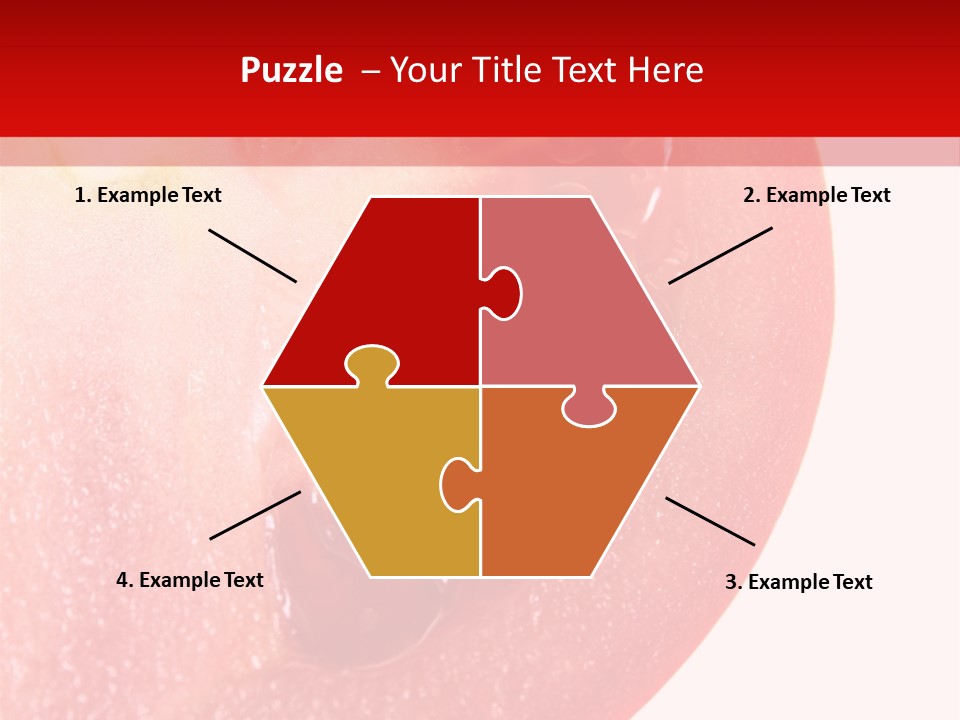 Puzzle – Your Title Text Here

1. Example Text

2. Example Text

4. Example Text

3. Example Text